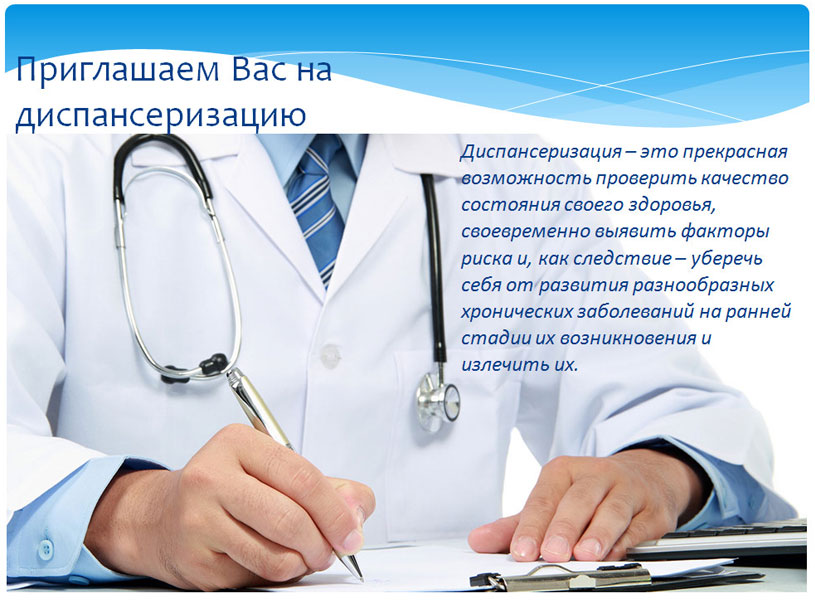 Приглашаем Вас на диспансеризацию

Диспансеризация – это прекрасная возможность проверить качество состояния своего здоровья, своевременно выявить факторы риска и, как следствие – уберечь себя от развития разнообразных хронических заболеваний на ранней стадии их возникновения и излечить их.